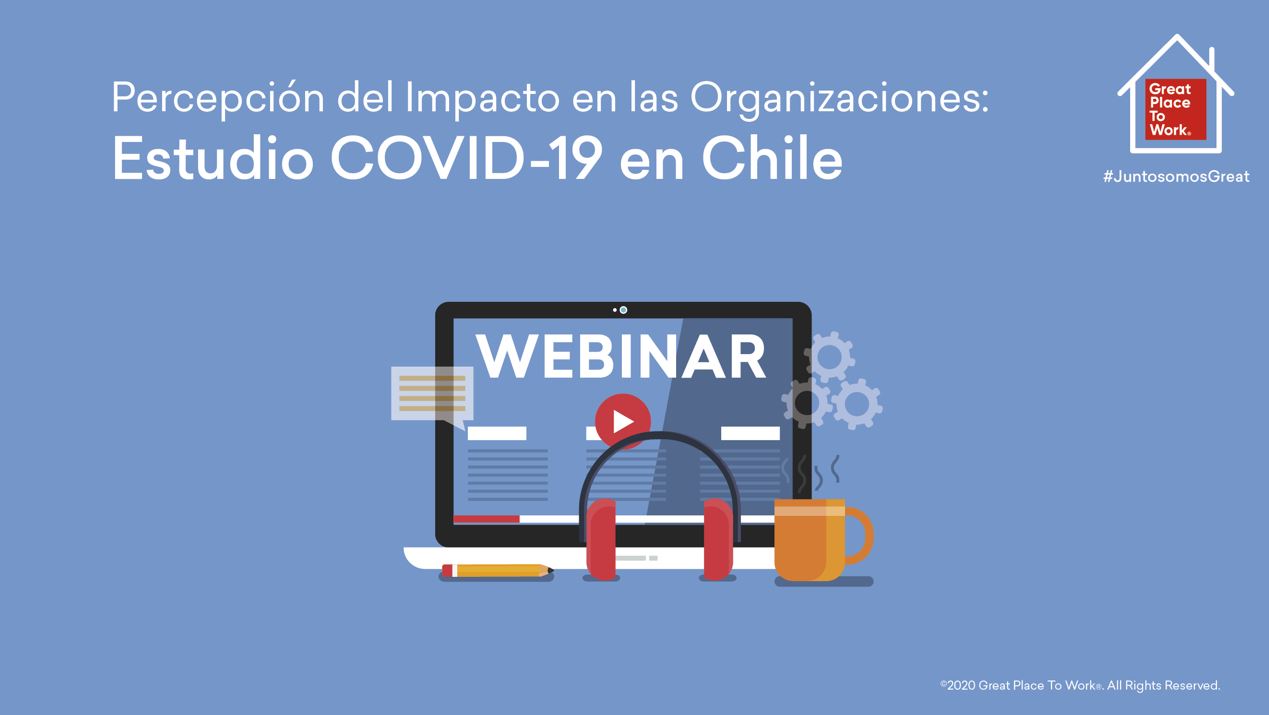 Percepción del Impacto en las Organizaciones:
Estudio COVID-19 en Chile

Great Place To Work®

#JuntosomosGreat

WEBINAR

©2020 Great Place To Work®. All Rights Reserved.